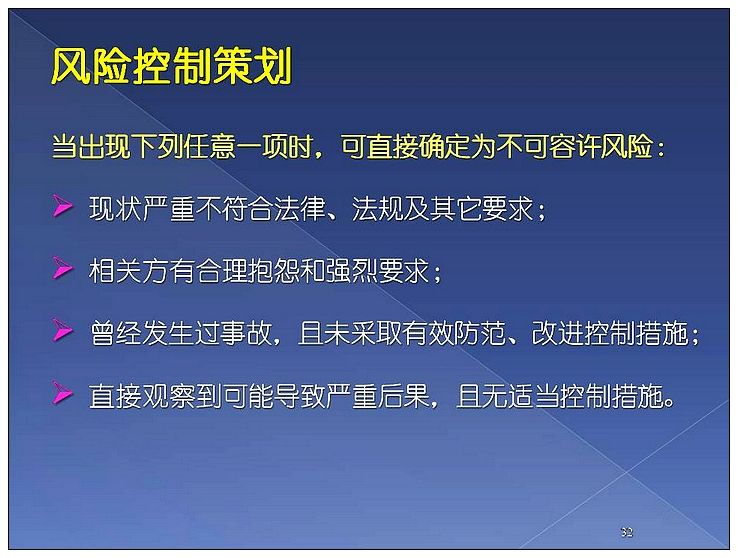 风险控制策划

当出现下列任意一项时，可直接确定为不可容许风险：

➢ 现状严重不符合法律、法规及其它要求；

➢ 相关方有合理抱怨和强烈要求；

➢ 曾经发生过事故，且未采取有效防范、改进控制措施；

➢ 直接观察到可能导致严重后果，且无适当控制措施。

32